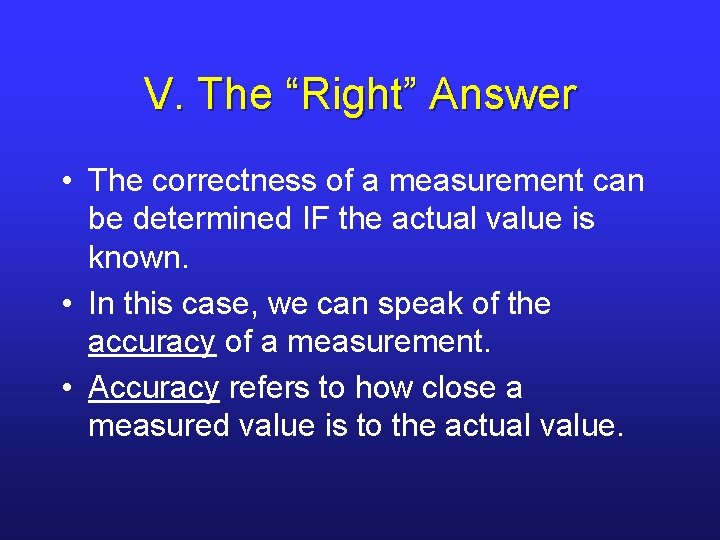 V. The “Right” Answer

• The correctness of a measurement can be determined IF the actual value is known.

• In this case, we can speak of the accuracy of a measurement.

• Accuracy refers to how close a measured value is to the actual value.